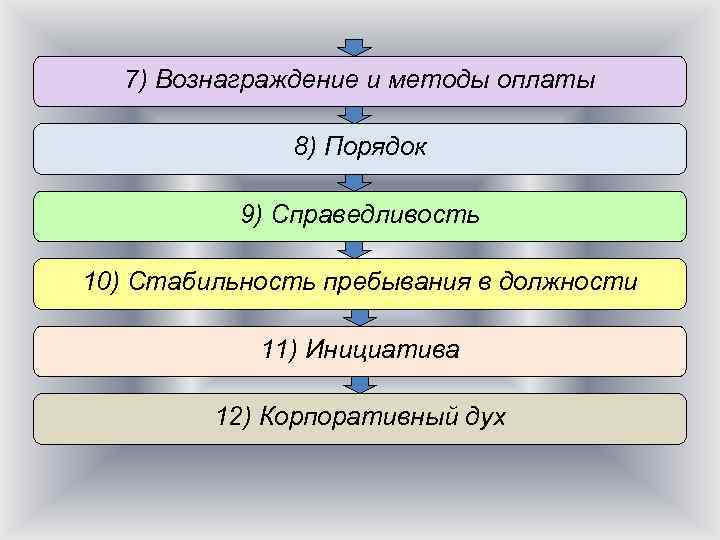 7) Вознаграждение и методы оплаты

8) Порядок

9) Справедливость

10) Стабильность пребывания в должности

11) Инициатива

12) Корпоративный дух